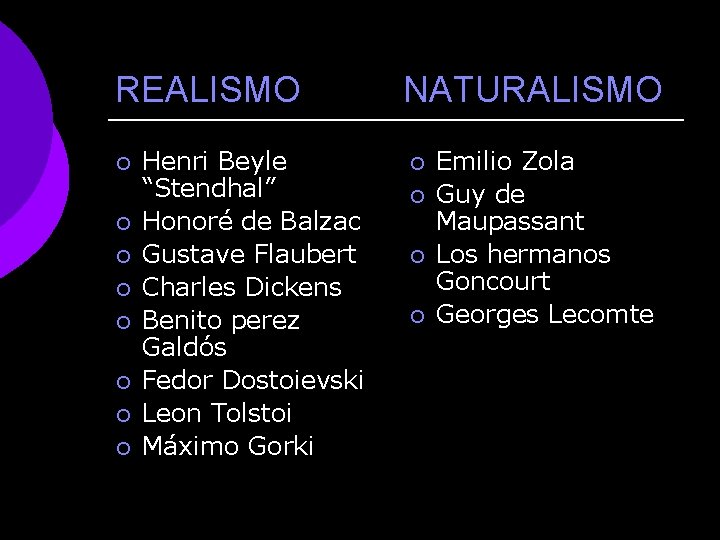 REALISMO

- Henri Beyle “Stendhal”
- Honoré de Balzac
- Gustave Flaubert
- Charles Dickens
- Benito perez Galdós
- Fedor Dostoievski
- Leon Tolstoi
- Máximo Gorki

NATURALISMO

- Emilio Zola
- Guy de Maupassant
- Los hermanos Goncourt
- Georges Lecomte